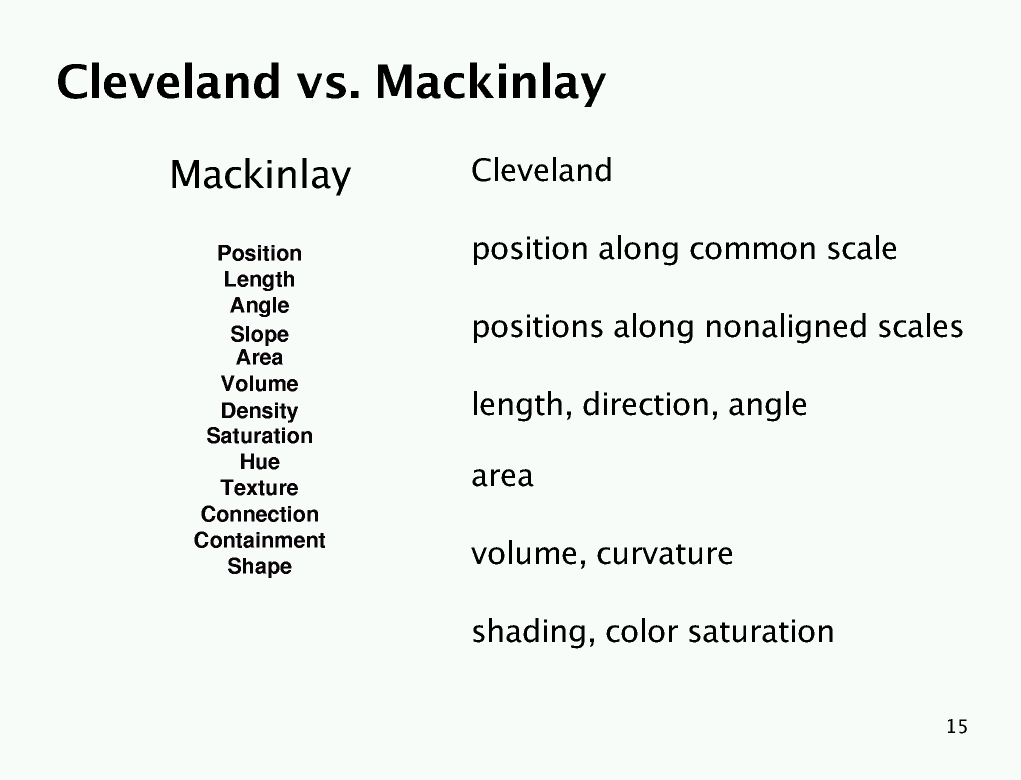 Cleveland vs. Mackinlay

Mackinlay

Position
Length
Angle
Slope
Area
Volume
Density
Saturation
Hue
Texture
Connection
Containment
Shape

Cleveland

position along common scale

positions along nonaligned scales

length, direction, angle

area

volume, curvature

shading, color saturation

15